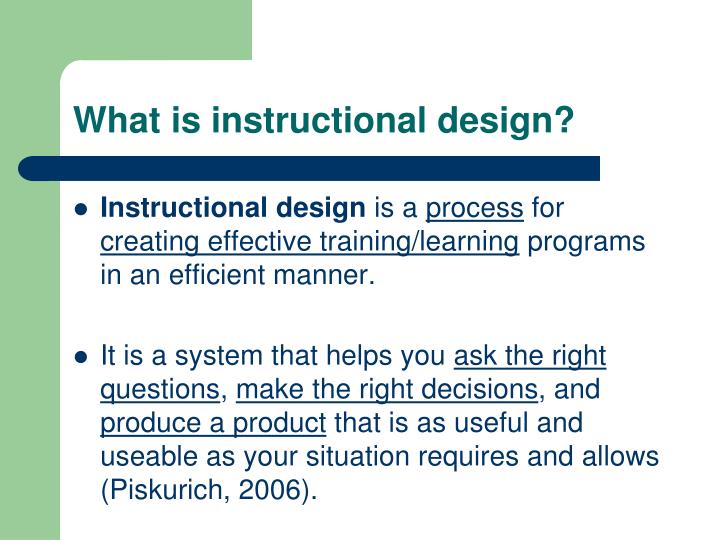 What is instructional design?

• Instructional design is a process for creating effective training/learning programs in an efficient manner.

• It is a system that helps you ask the right questions, make the right decisions, and produce a product that is as useful and useable as your situation requires and allows (Piskurich, 2006).